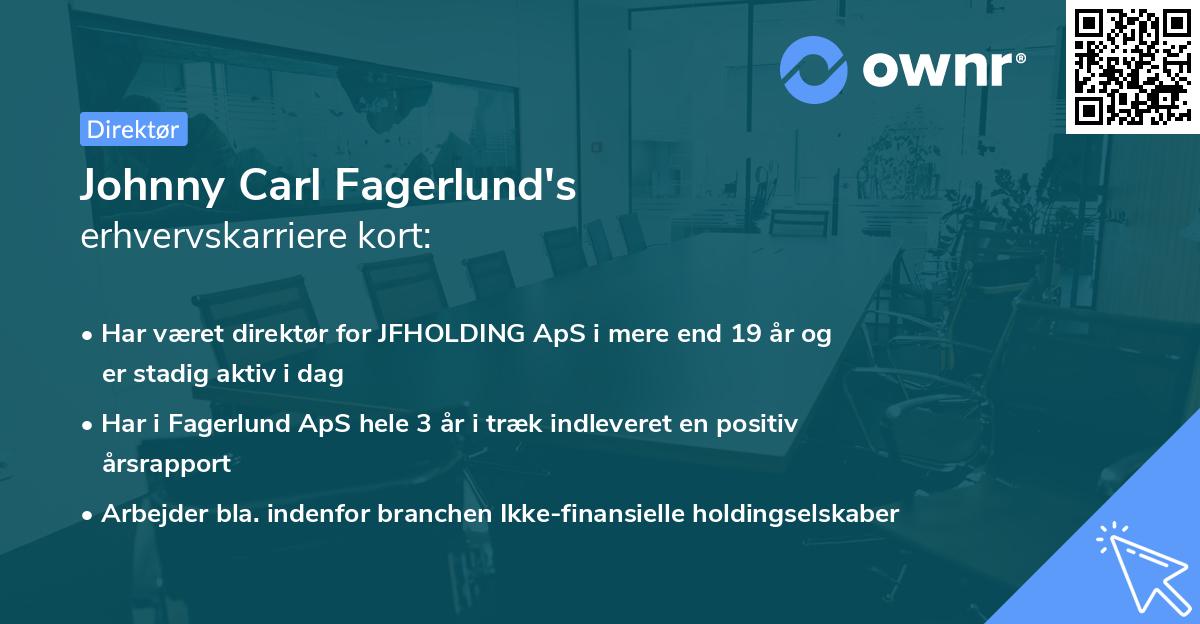 ownr®

Direktør

Johnny Carl Fagerlund's
erhvervskarriere kort:

• Har været direktør for JFHOLDING ApS i mere end 19 år og er stadig aktiv i dag

• Har i Fagerlund ApS hele 3 år i træk indleveret en positiv årsrapport

• Arbejder bla. indenfor branchen Ikke-finansielle holdingselskaber